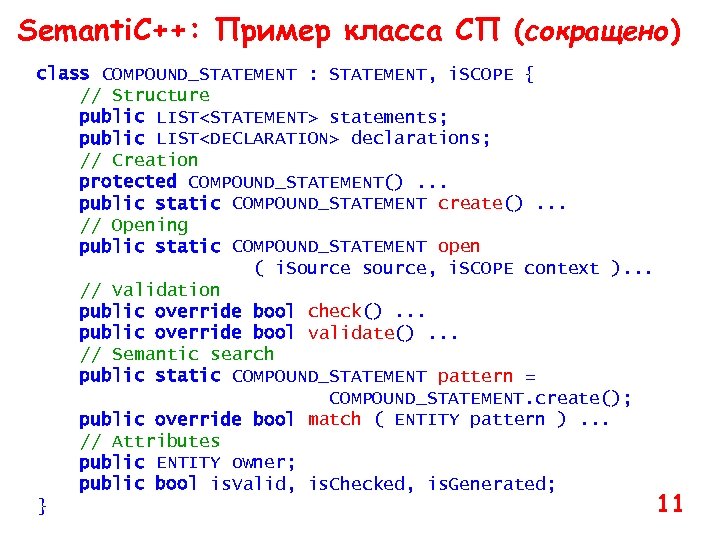 SemantiC++: Пример класса СП (сокращено)

class COMPOUND_STATEMENT : STATEMENT, iSCOPE {
// Structure
public LIST<STATEMENT> statements;
public LIST<DECLARATION> declarations;
// Creation
protected COMPOUND_STATEMENT() ...
public static COMPOUND_STATEMENT create() ...
// Opening
public static COMPOUND_STATEMENT open
( iSource source, iSCOPE context )...
// Validation
public override bool check() ...
public override bool validate() ...
// Semantic search
public static COMPOUND_STATEMENT pattern =
COMPOUND_STATEMENT.create();
public override bool match ( ENTITY pattern ) ...
// Attributes
public ENTITY owner;
public bool isValid, isChecked, isGenerated;
}

11